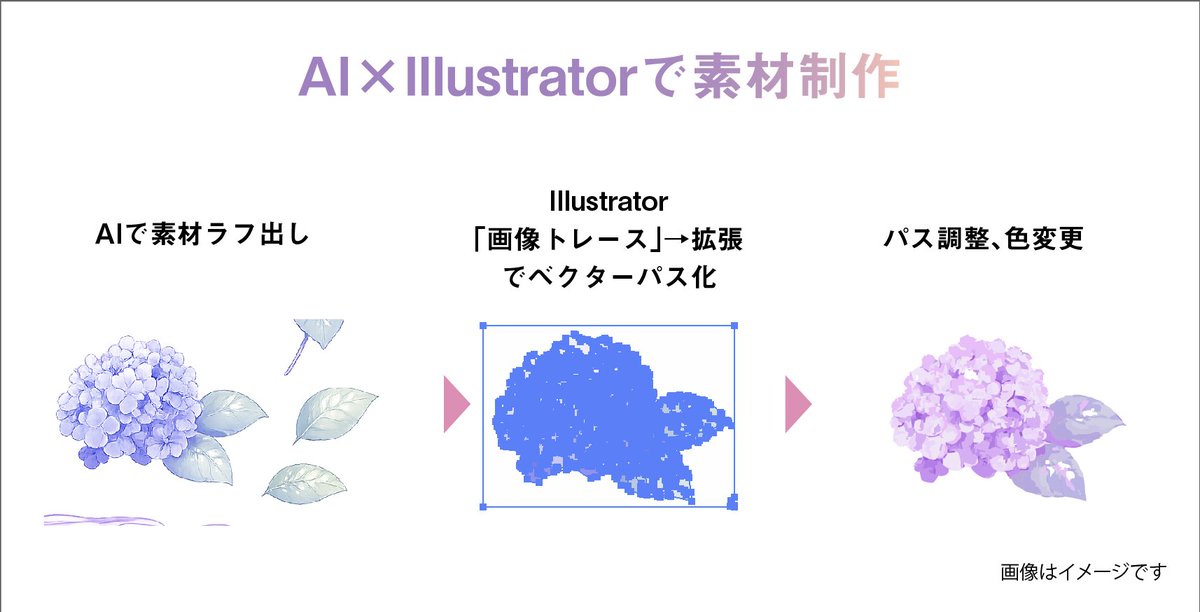 AI×Illustratorで素材制作

AIで素材ラフ出し

Illustrator
「画像トレース」→拡張
でベクターパス化

パス調整、色変更

画像はイメージです